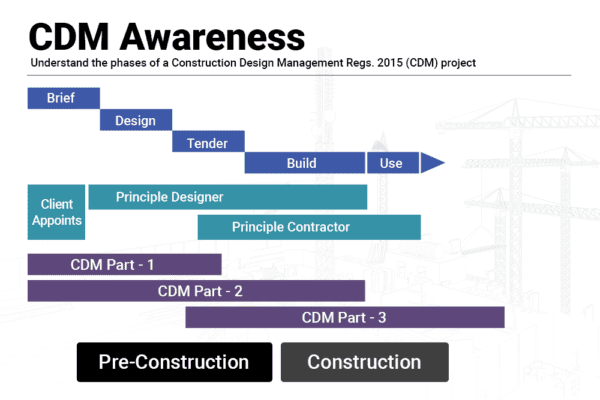 CDM Awareness

Understand the phases of a Construction Design Management Regs. 2015 (CDM) project

Brief
Design
Tender
Build
Use

Client Appoints
Principle Designer
Principle Contractor

CDM Part - 1
CDM Part - 2
CDM Part - 3

Pre-Construction
Construction